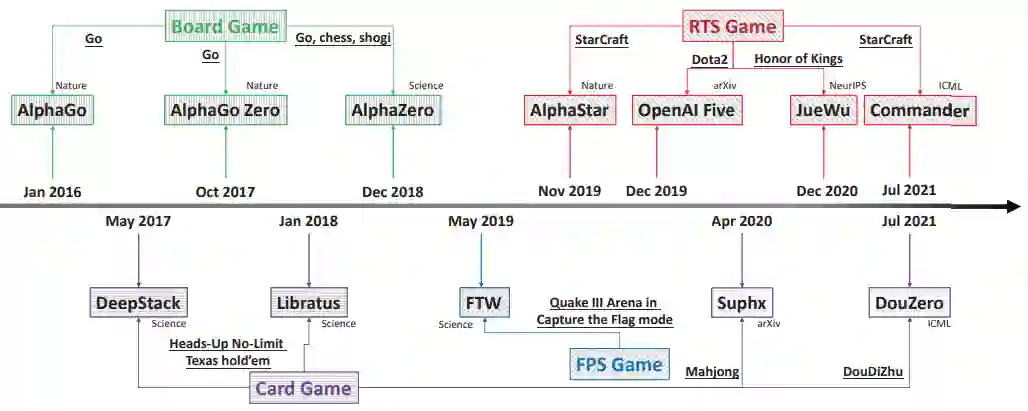 Board Game

Go

Go

Go, chess, shogi

Nature

Nature

Science

AlphaGo

AlphaGo Zero

AlphaZero

Jan 2016

Oct 2017

Dec 2018

RTS Game

StarCraft

Dota2

Honor of Kings

StarCraft

Nature

arXiv

NeurIPS

ICML

AlphaStar

OpenAI Five

JueWu

Commander

Nov 2019

Dec 2019

Dec 2020

Jul 2021

May 2017

Jan 2018

May 2019

Apr 2020

Jul 2021

DeepStack

Science

Libratus

Science

FTW

Science

Quake III Arena in Capture the Flag mode

Suphx

arXiv

DouZero

ICML

Heads-Up No-Limit Texas hold'em

Card Game

FPS Game

Mahjong

DouDiZhu